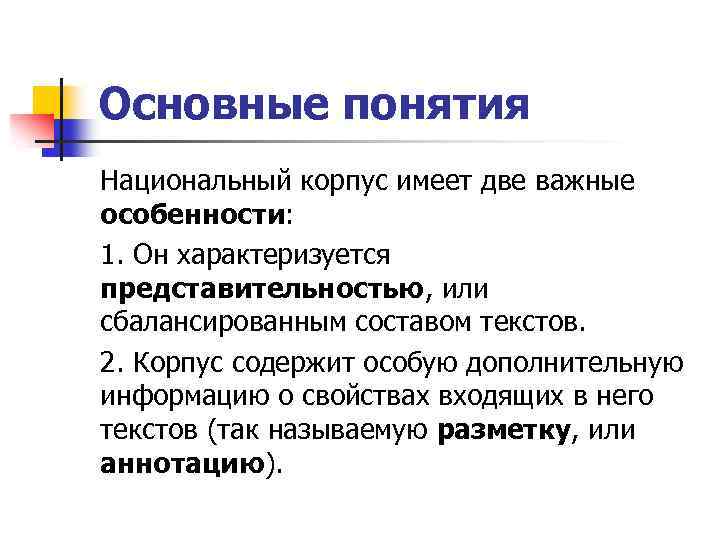 Основные понятия

Национальный корпус имеет две важные особенности:

1. Он характеризуется представительностью, или сбалансированным составом текстов.

2. Корпус содержит особую дополнительную информацию о свойствах входящих в него текстов (так называемую разметку, или аннотацию).